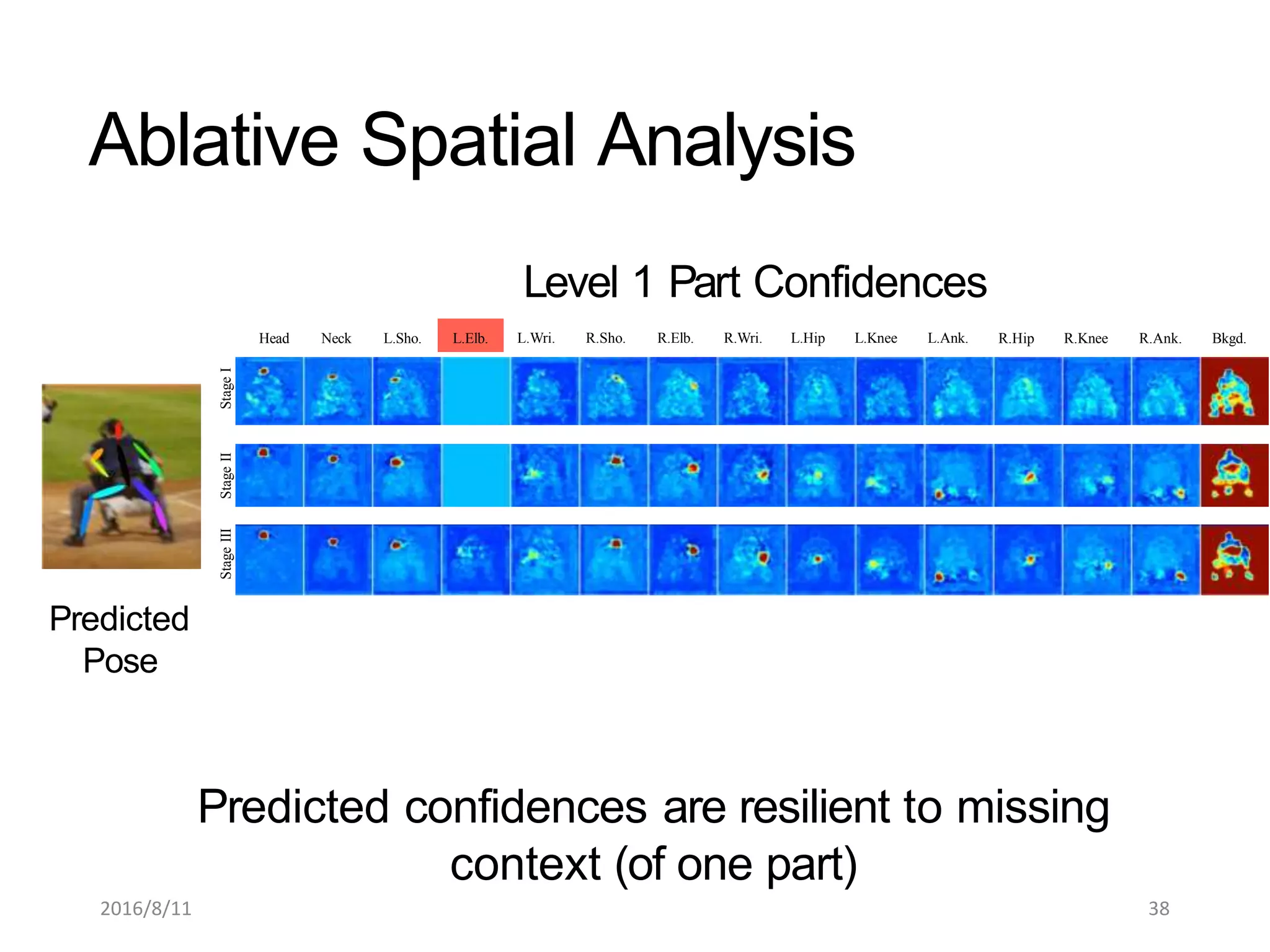 Ablative Spatial Analysis

Level 1 Part Confidences

Head Neck L.Sho. L.Elb. L.Wri. R.Sho. R.Elb. R.Wri. L.Hip L.Knee L.Ank. R.Hip R.Knee R.Ank. Bkgd.

Stage I

Stage II

Stage III

Predicted Pose

Predicted confidences are resilient to missing context (of one part)

2016/8/11

38